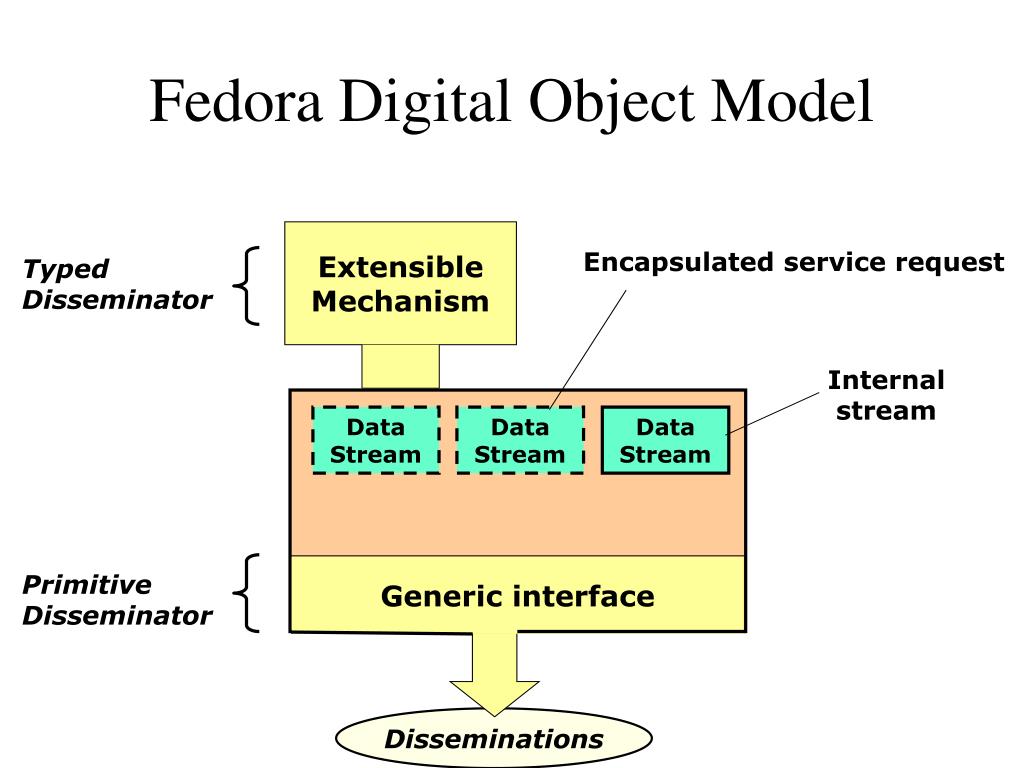 Fedora Digital Object Model

Typed Disseminator

Extensible Mechanism

Encapsulated service request

Internal stream

Data Stream

Data Stream

Data Stream

Primitive Disseminator

Generic interface

Disseminations